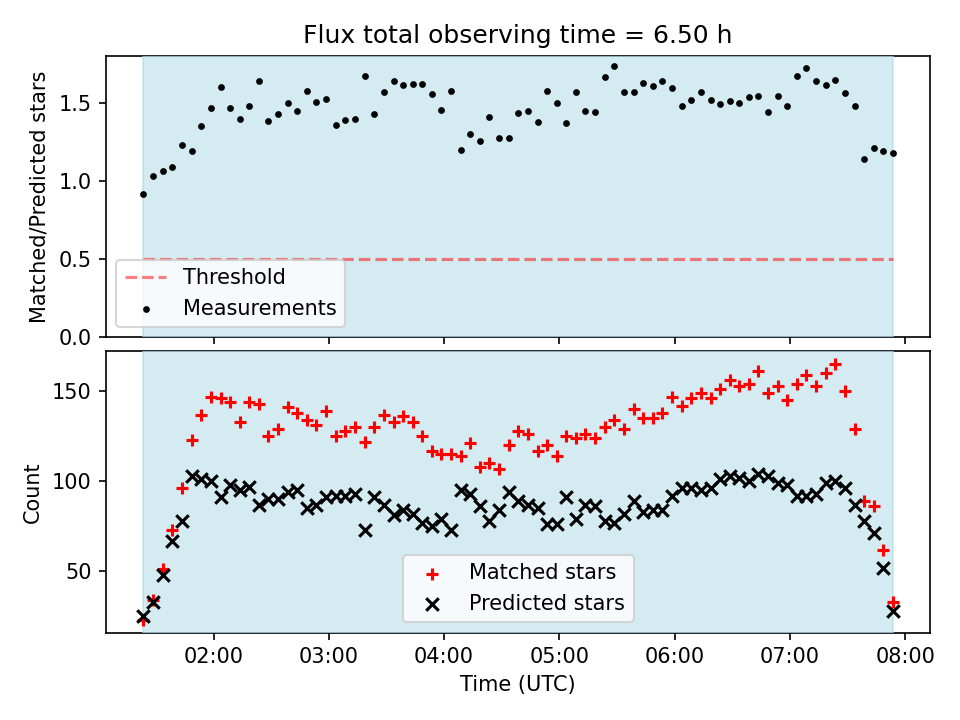 Flux total observing time = 6.50 h

Matched/Predicted stars

1.5
1.0
0.5
0.0

Threshold
Measurements

Count

150
100
50

Matched stars
Predicted stars

02:00
03:00
04:00
05:00
06:00
07:00
08:00

Time (UTC)